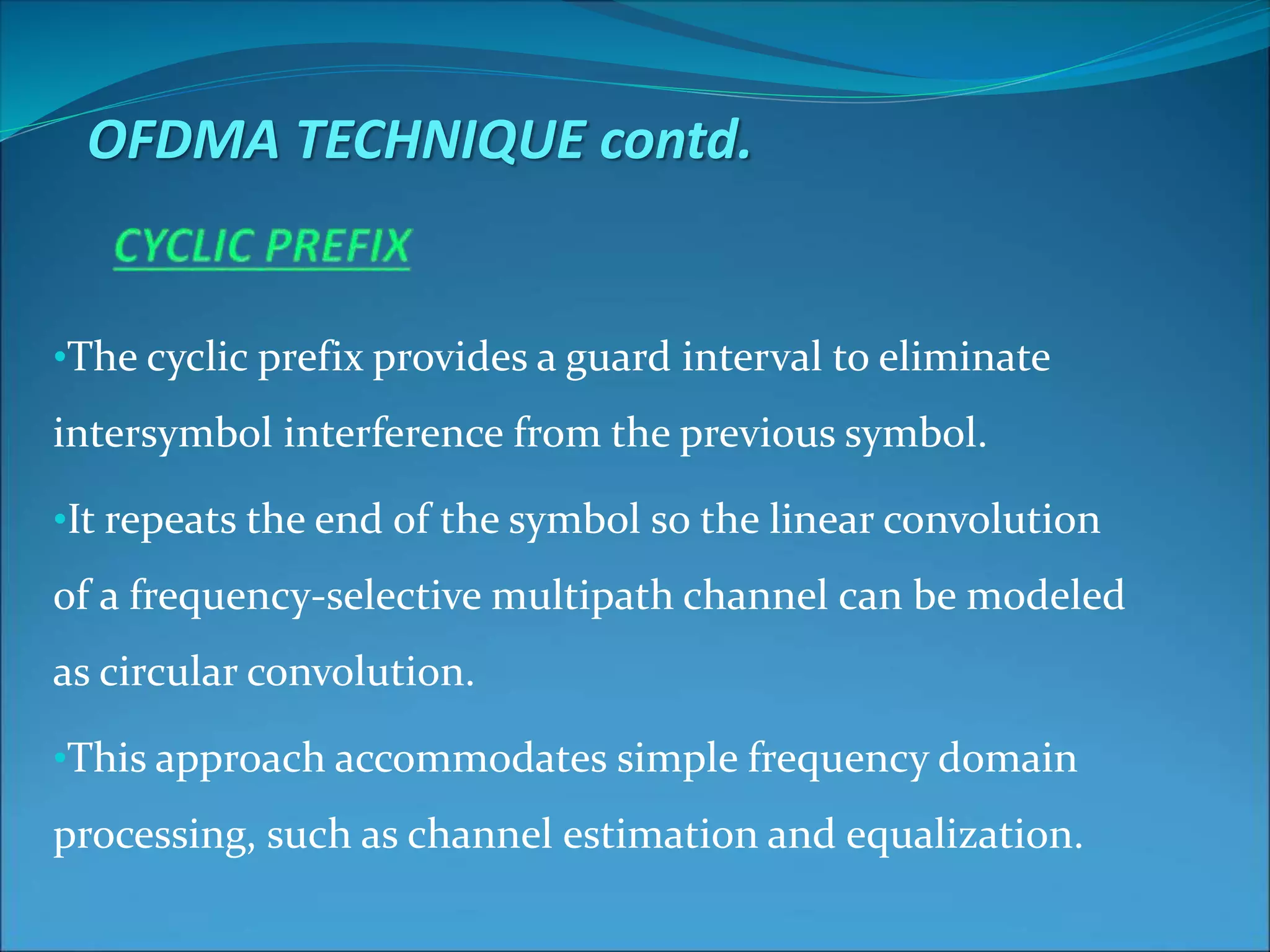 OFDMA TECHNIQUE contd.

CYCLIC PREFIX

•The cyclic prefix provides a guard interval to eliminate intersymbol interference from the previous symbol.

•It repeats the end of the symbol so the linear convolution of a frequency-selective multipath channel can be modeled as circular convolution.

•This approach accommodates simple frequency domain processing, such as channel estimation and equalization.